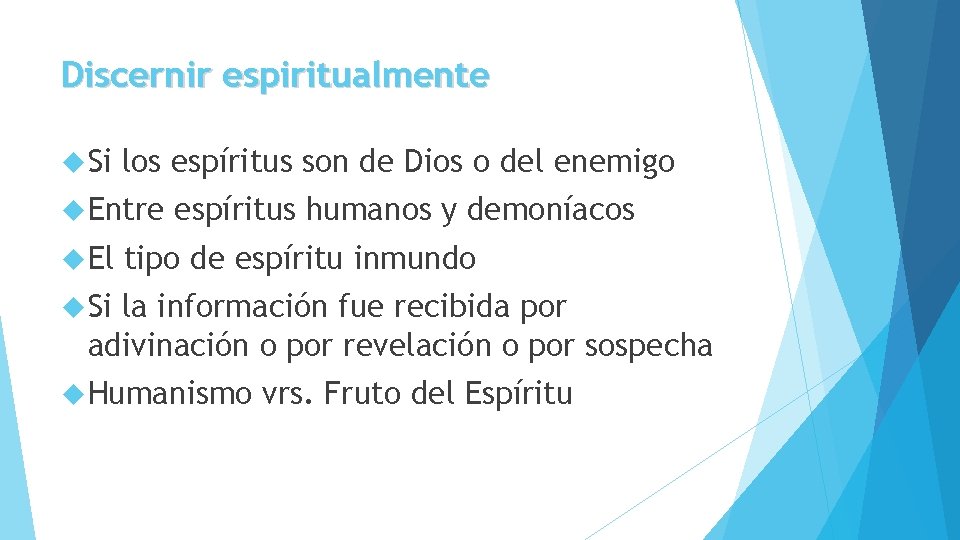 Discernir espiritualmente

Si los espíritus son de Dios o del enemigo

Entre espíritus humanos y demoníacos

El tipo de espíritu inmundo

Si la información fue recibida por adivinación o por revelación o por sospecha

Humanismo vrs. Fruto del Espíritu